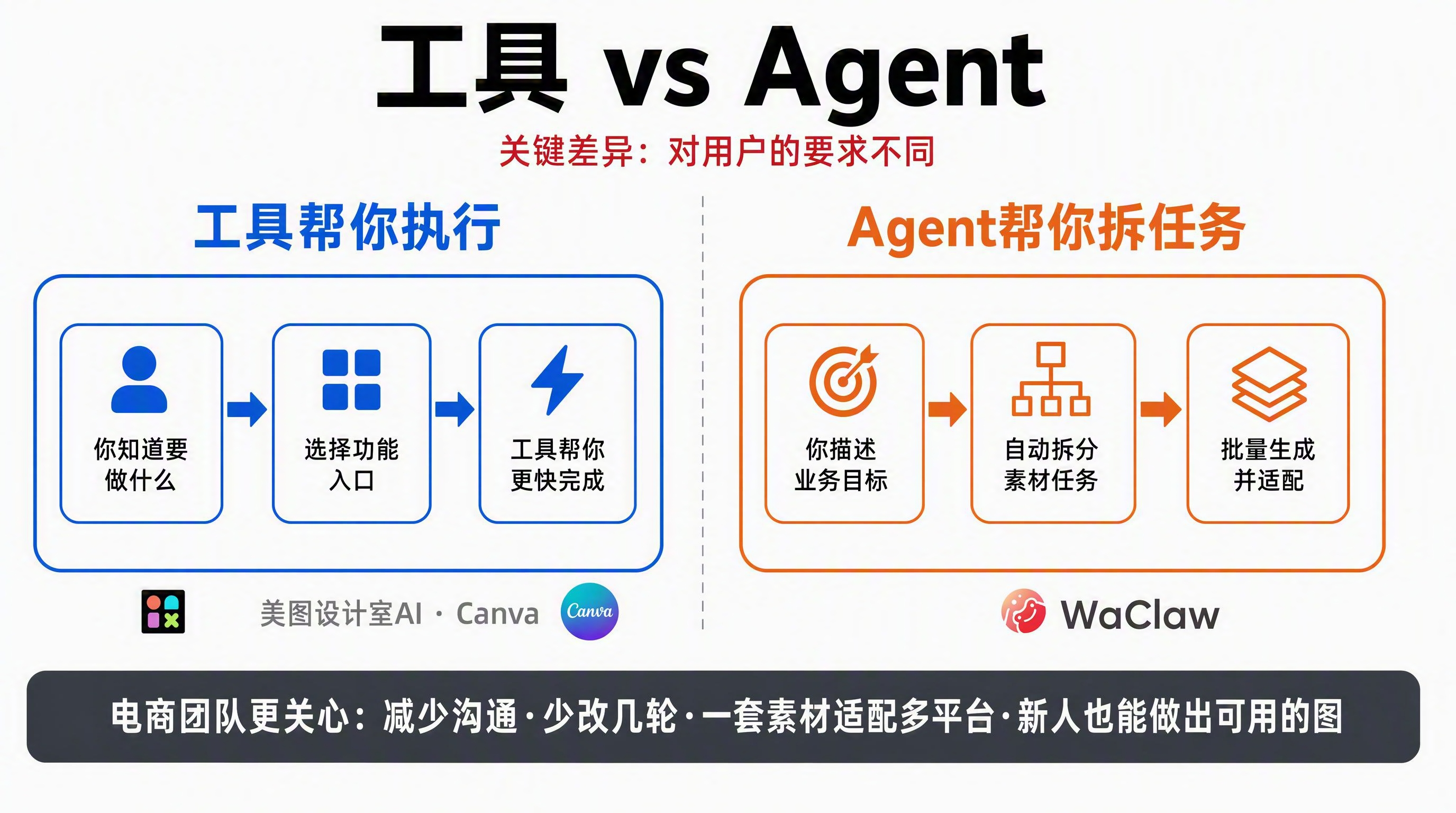 工具 vs Agent

关键差异：对用户的要求不同

工具帮你执行

你知道要做什么

选择功能入口

工具帮你更快完成

美图设计室AI · Canva

Canva

Agent帮你拆任务

你描述业务目标

自动拆分素材任务

批量生成并适配

WaClaw

电商团队更关心：减少沟通·少改几轮·一套素材适配多平台·新人也能做出可用的图